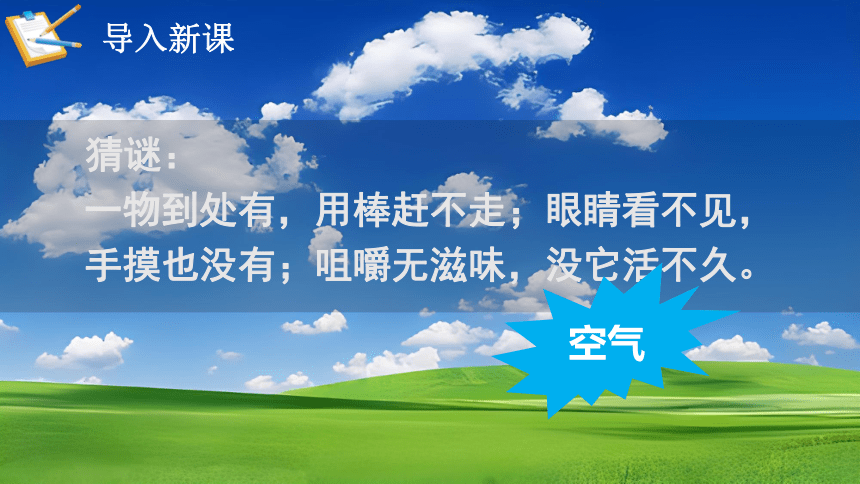 导入新课

猜谜：

一物到处有，用棒赶不走；眼睛看不见，手摸也没有；咀嚼无滋味，没它活不久。

空气